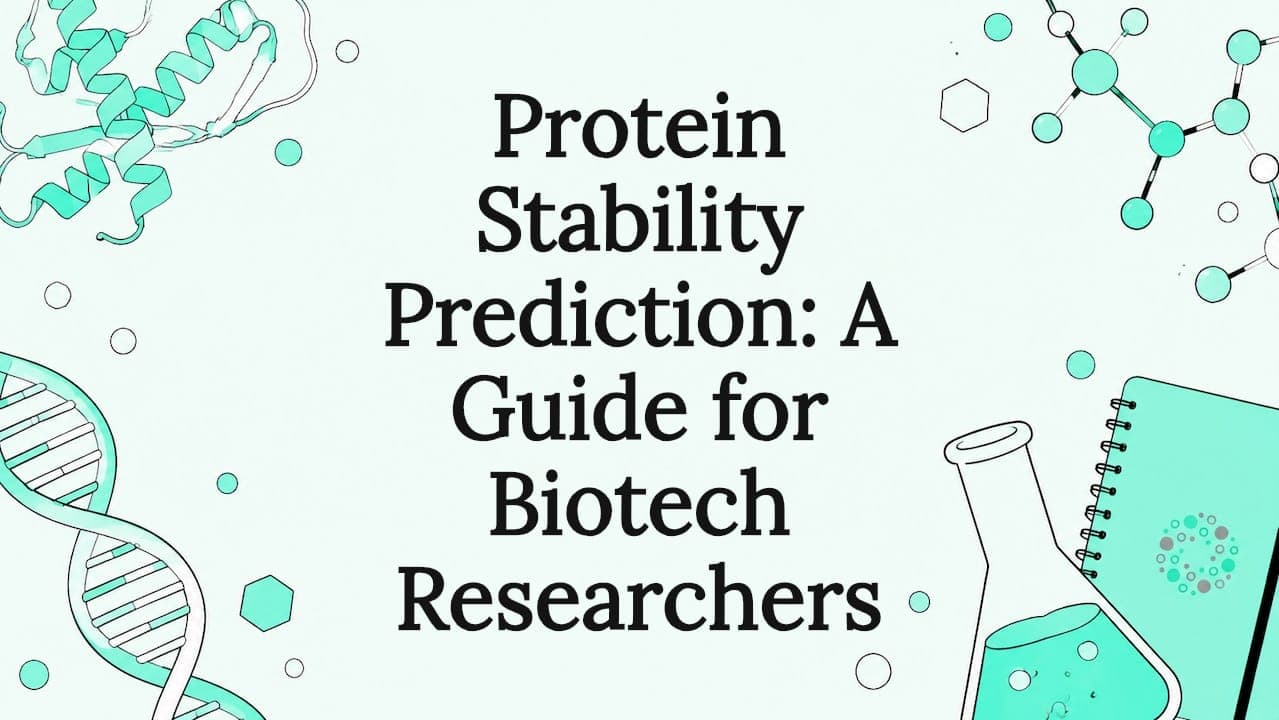 Protein Stability Prediction: A Guide for Biotech Researchers